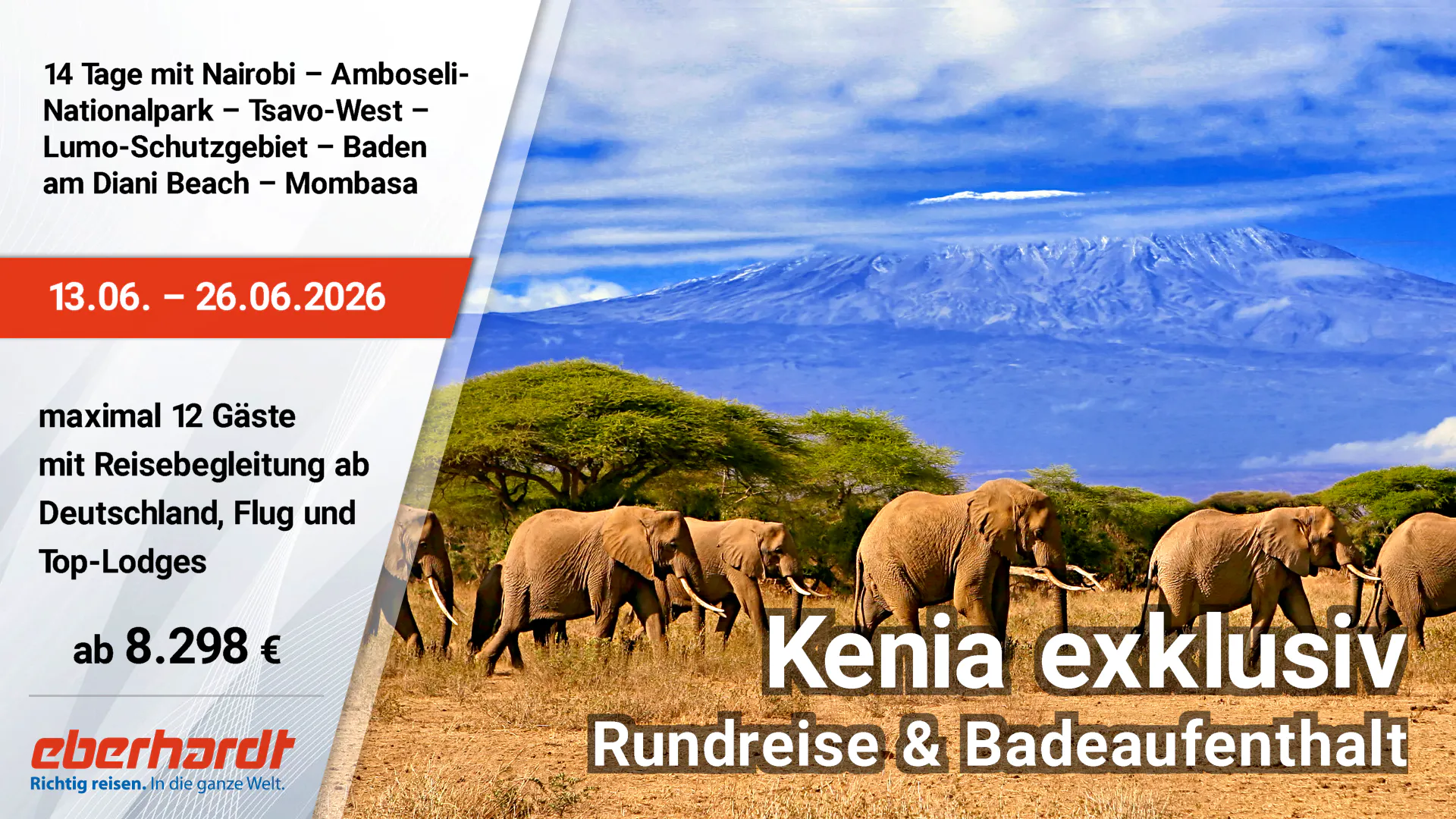 14 Tage mit Nairobi – Amboseli-Nationalpark – Tsavo-West – Lumo-Schutzgebiet – Baden am Diani Beach – Mombasa

13.06. – 26.06.2026

maximal 12 Gäste
mit Reisebegleitung ab Deutschland, Flug und Top-Lodges

ab 8.298 €

eberhardt
Richtig reisen. In die ganze Welt.

Kenia exklusiv
Rundreise & Badeaufenthalt